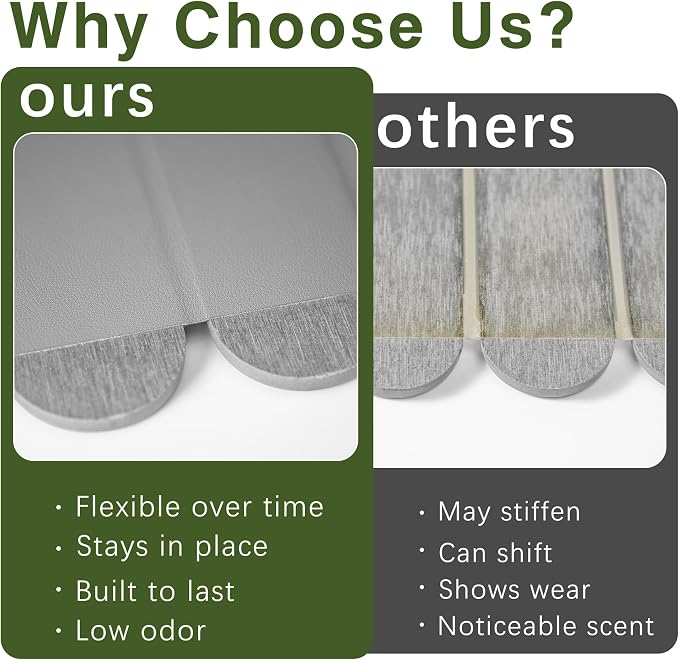 Why Choose Us?

ours

· Flexible over time
· Stays in place
· Built to last
· Low odor

others

· May stiffen
· Can shift
· Shows wear
· Noticeable scent